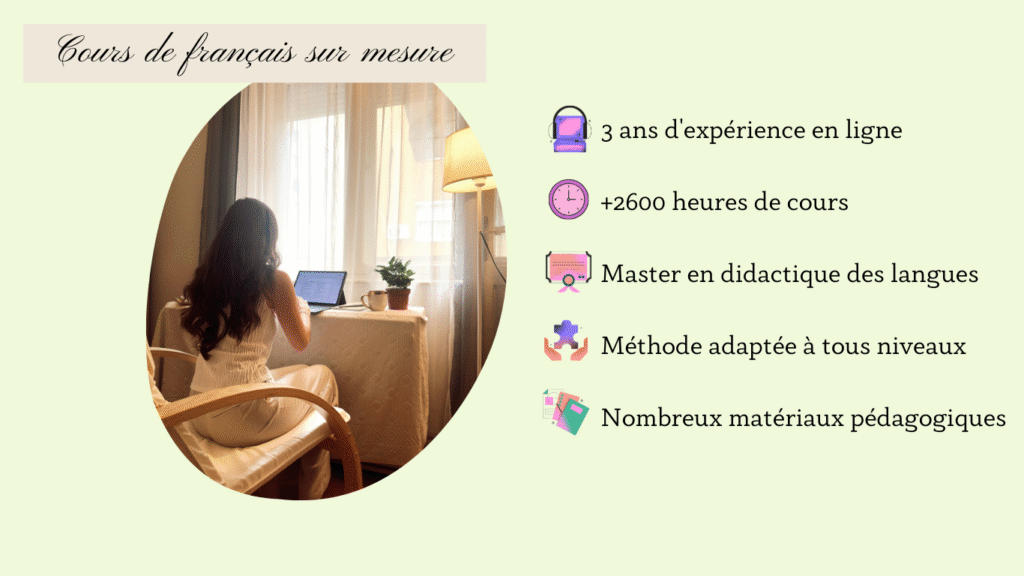 Cours de français sur mesure

3 ans d'expérience en ligne

+2600 heures de cours

Master en didactique des langues

Méthode adaptée à tous niveaux

Nombreux matériaux pédagogiques